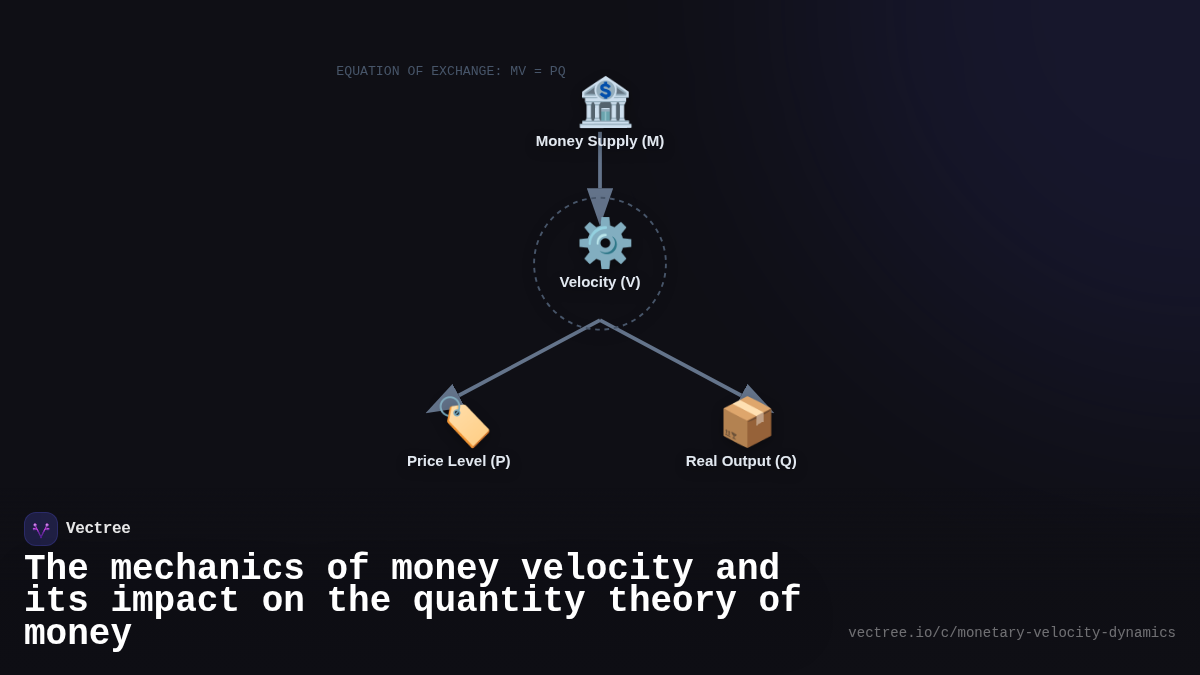 EQUATION OF EXCHANGE: MV = PQ

Money Supply (M)

Velocity (V)

Price Level (P)

Real Output (Q)

Vectree

The mechanics of money velocity and its impact on the quantity theory of money

vectree.io/c/monetary-velocity-dynamics